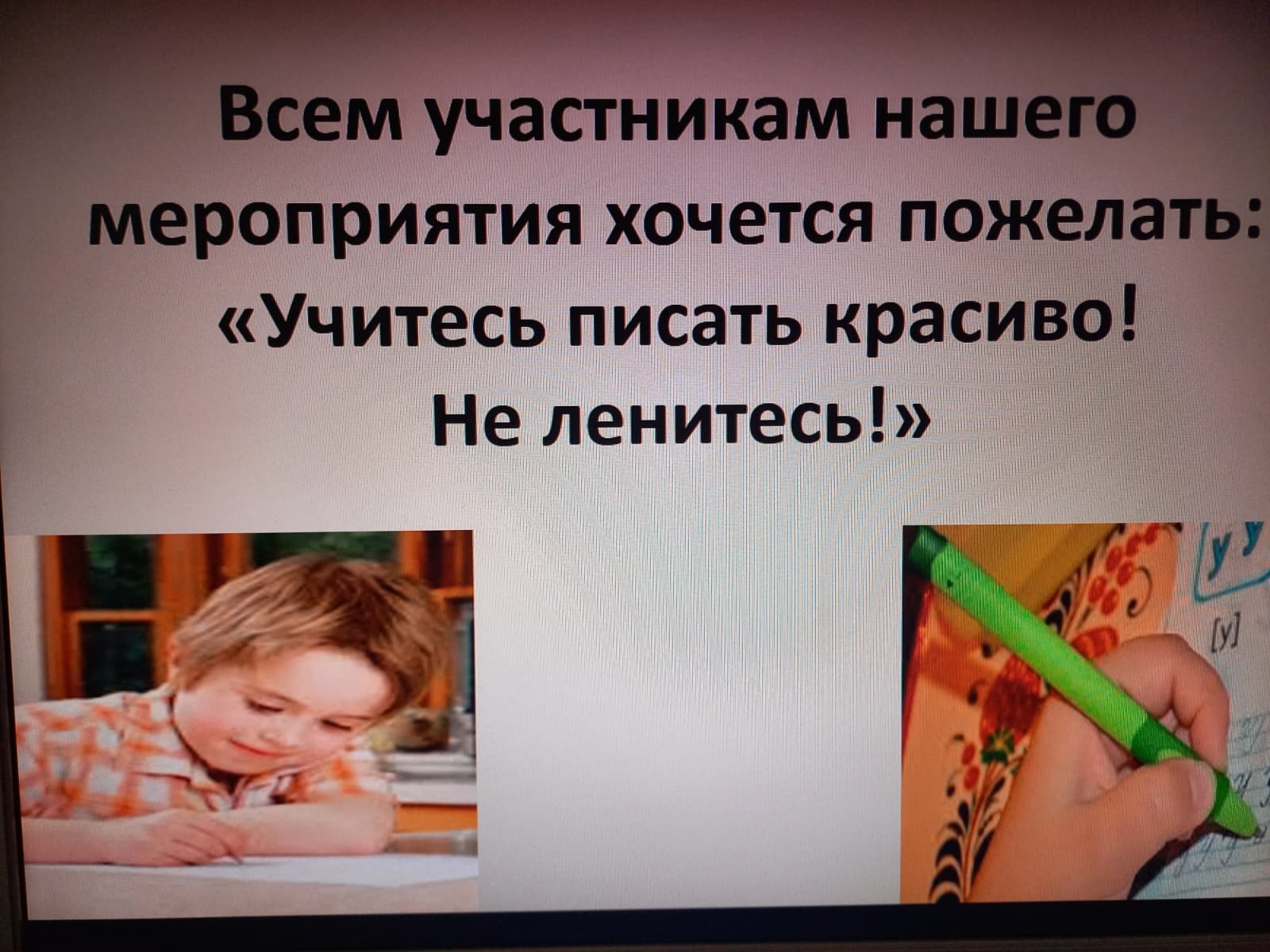 Всем участникам нашего мероприятия хочется пожелать: «Учитесь писать красиво! Не ленитесь!»

у у

[у]